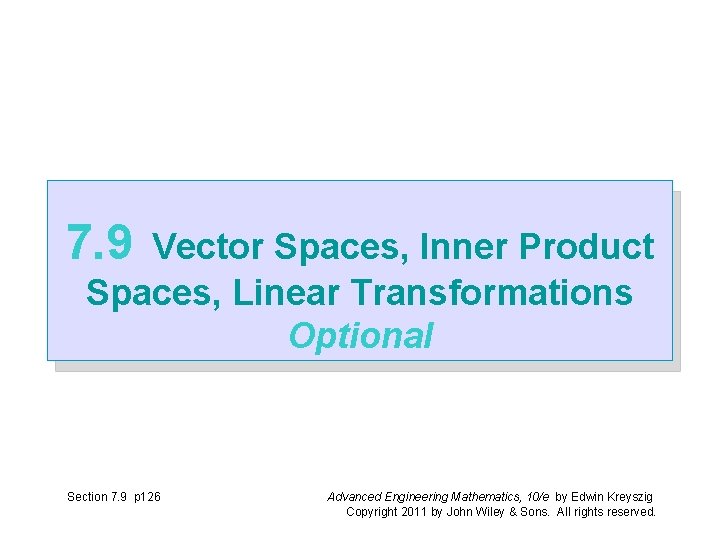 7.9 Vector Spaces, Inner Product Spaces, Linear Transformations
Optional

Section 7.9 p126

Advanced Engineering Mathematics, 10/e by Edwin Kreyszig
Copyright 2011 by John Wiley & Sons. All rights reserved.